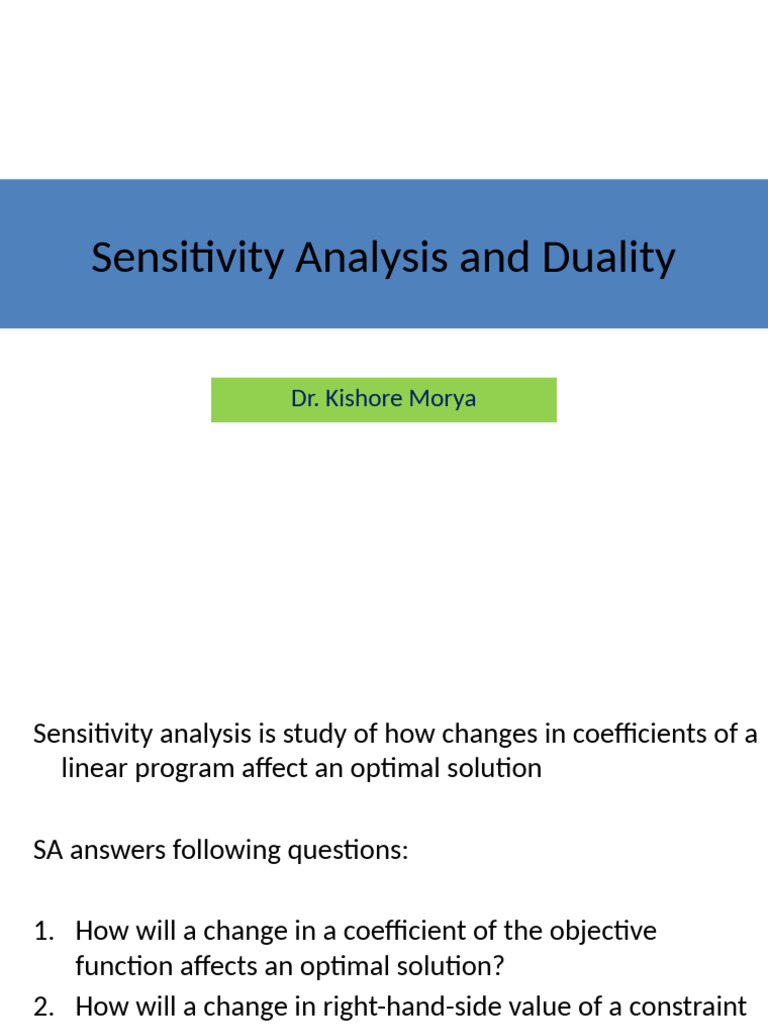 Sensitivity Analysis and Duality

Dr. Kishore Morya

Sensitivity analysis is study of how changes in coefficients of a linear program affect an optimal solution

SA answers following questions:

1. How will a change in a coefficient of the objective function affects an optimal solution?
2. How will a change in right-hand-side value of a constraint